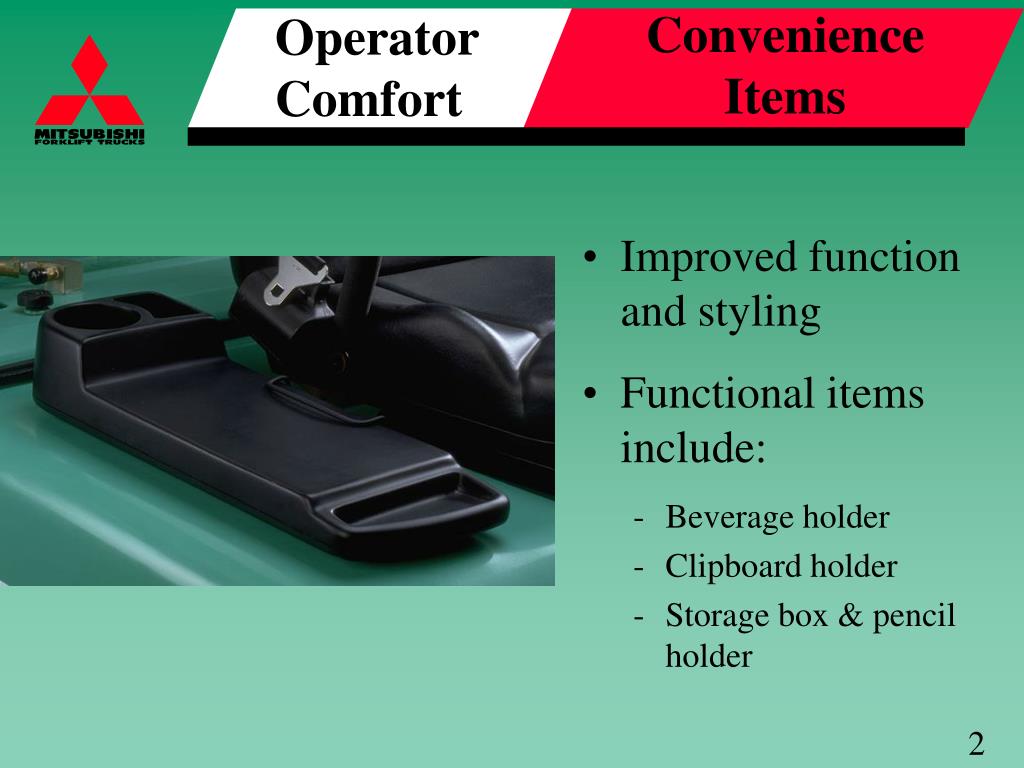 MITSUBISHI FORKLIFT TRUCKS

Operator Comfort

Convenience Items

• Improved function and styling

• Functional items include:

- Beverage holder
- Clipboard holder
- Storage box & pencil holder

2